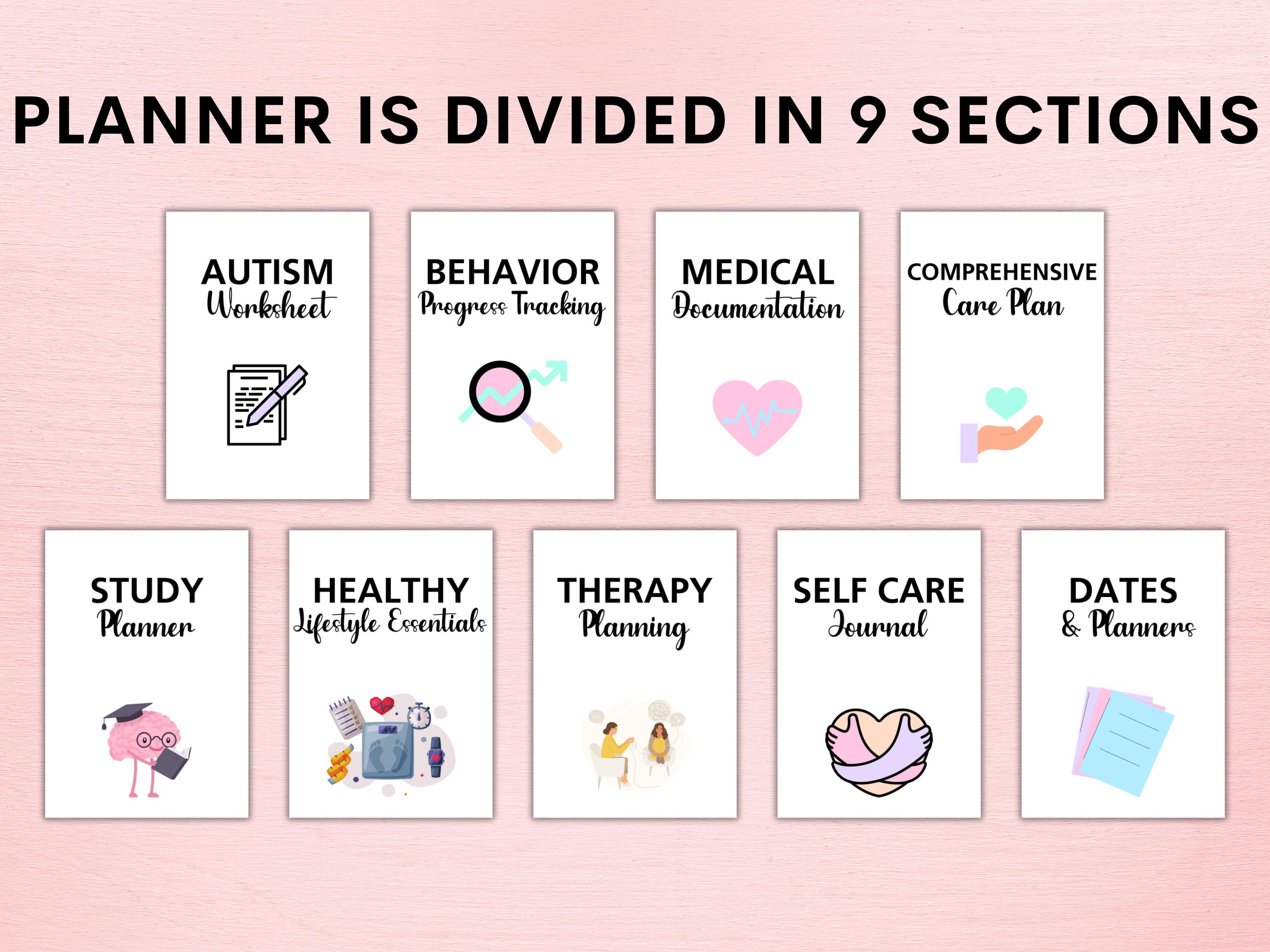 PLANNER IS DIVIDED IN 9 SECTIONS

AUTISM
Worksheet

BEHAVIOR
Progress Tracking

MEDICAL
Documentation

COMPREHENSIVE
Care Plan

STUDY
Planner

HEALTHY
Lifestyle Essentials

THERAPY
Planning

SELF CARE
Journal

DATES
& Planners